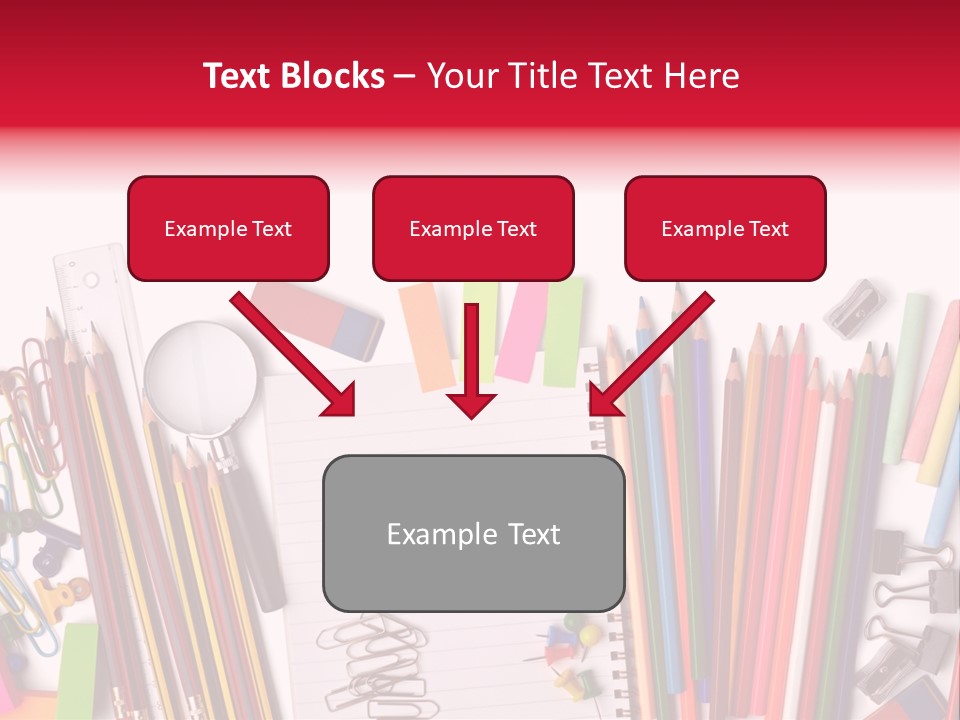 Text Blocks – Your Title Text Here

Example Text

Example Text

Example Text

Example Text